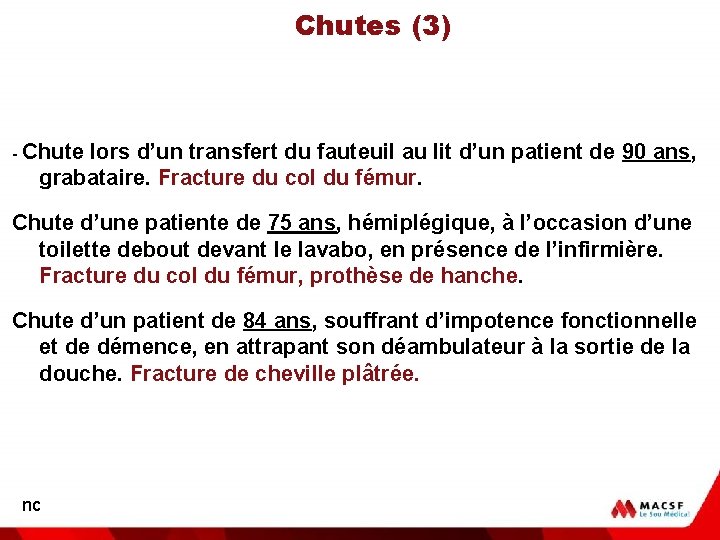 Chutes (3)

- Chute lors d’un transfert du fauteuil au lit d’un patient de 90 ans, grabataire. Fracture du col du fémur.

Chute d’une patiente de 75 ans, hémiplégique, à l’occasion d’une toilette debout devant le lavabo, en présence de l’infirmière. Fracture du col du fémur, prothèse de hanche.

Chute d’un patient de 84 ans, souffrant d’impotence fonctionnelle et de démence, en attrapant son déambulateur à la sortie de la douche. Fracture de cheville plâtrée.

nc

MACSF
Le Sou Médical